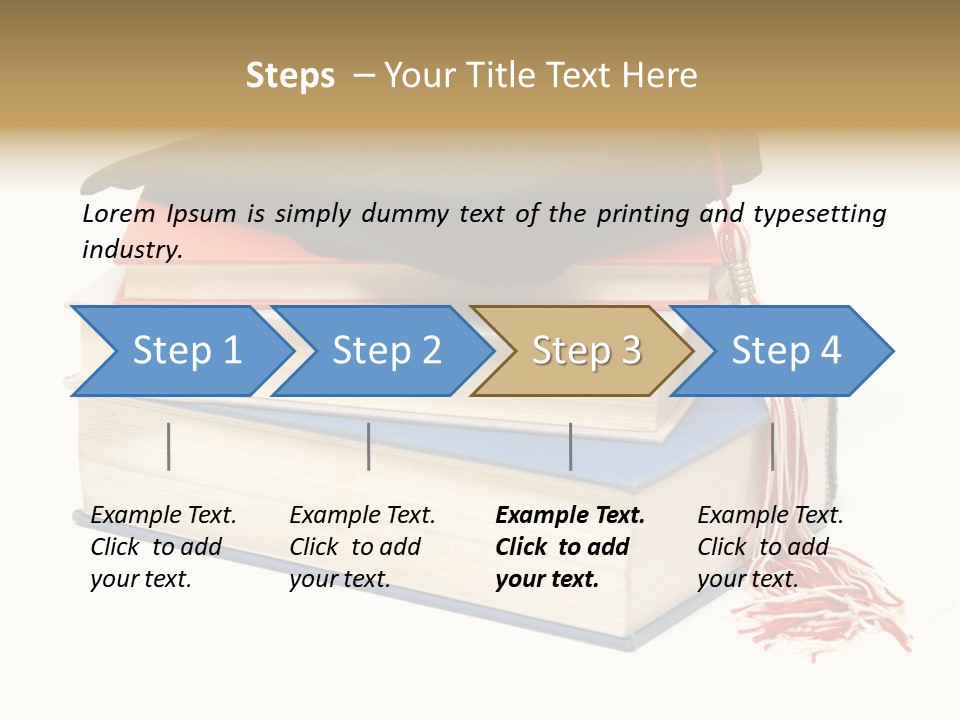 Steps – Your Title Text Here

Lorem Ipsum is simply dummy text of the printing and typesetting industry.

Step 1

Step 2

Step 3

Step 4

Example Text. Click to add your text.

Example Text. Click to add your text.

Example Text. Click to add your text.

Example Text. Click to add your text.